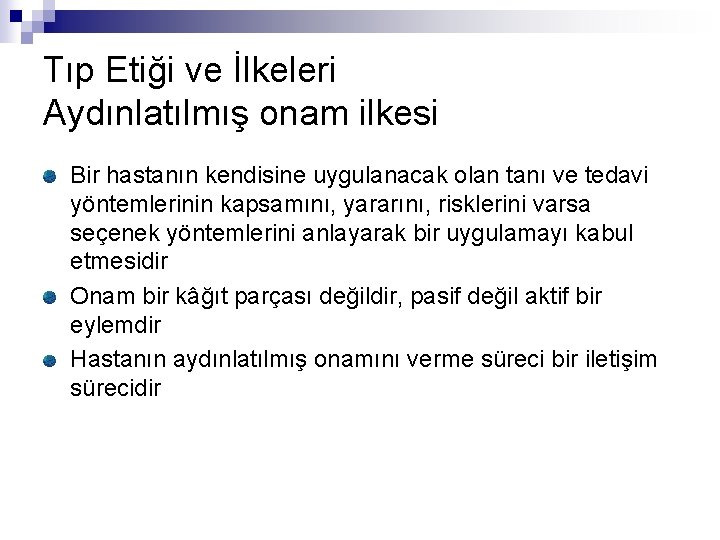 Tıp Etiği ve İlkeleri
Aydınlatılmış onam ilkesi

Bir hastanın kendisine uygulanacak olan tanı ve tedavi yöntemlerinin kapsamını, yararını, risklerini varsa seçenek yöntemlerini anlayarak bir uygulamayı kabul etmesidir

Onam bir kâğıt parçası değildir, pasif değil aktif bir eylemdir

Hastanın aydınlatılmış onamını verme süreci bir iletişim sürecidir